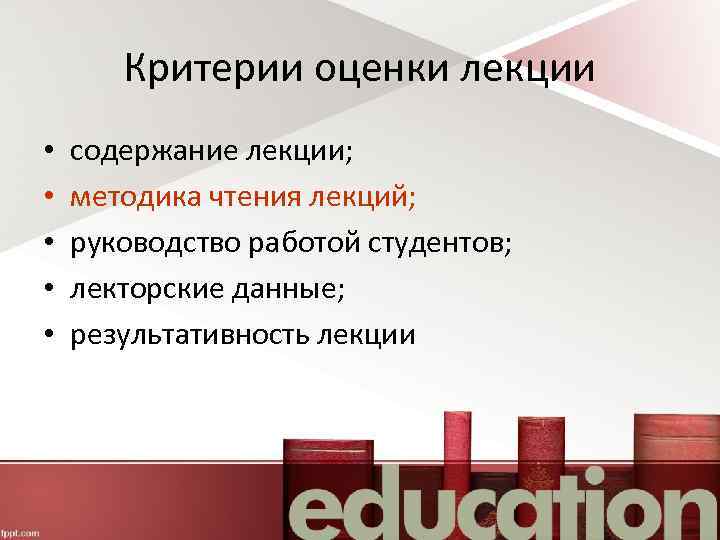 Критерии оценки лекции

• содержание лекции;
• методика чтения лекций;
• руководство работой студентов;
• лекторские данные;
• результативность лекции

education

fppt.com